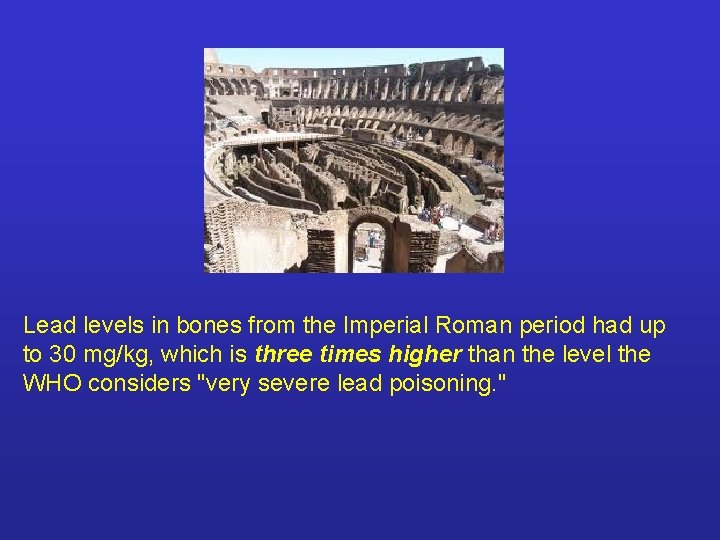 Lead levels in bones from the Imperial Roman period had up to 30 mg/kg, which is three times higher than the level the WHO considers "very severe lead poisoning."